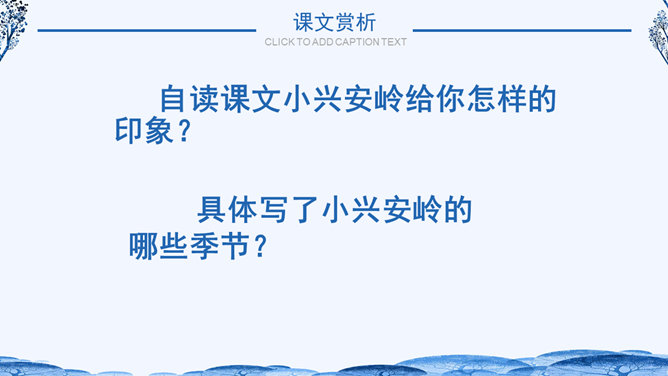 课文赏析

CLICK TO ADD CAPTION TEXT

自读课文小兴安岭给你怎样的印象？

具体写了小兴安岭的哪些季节？